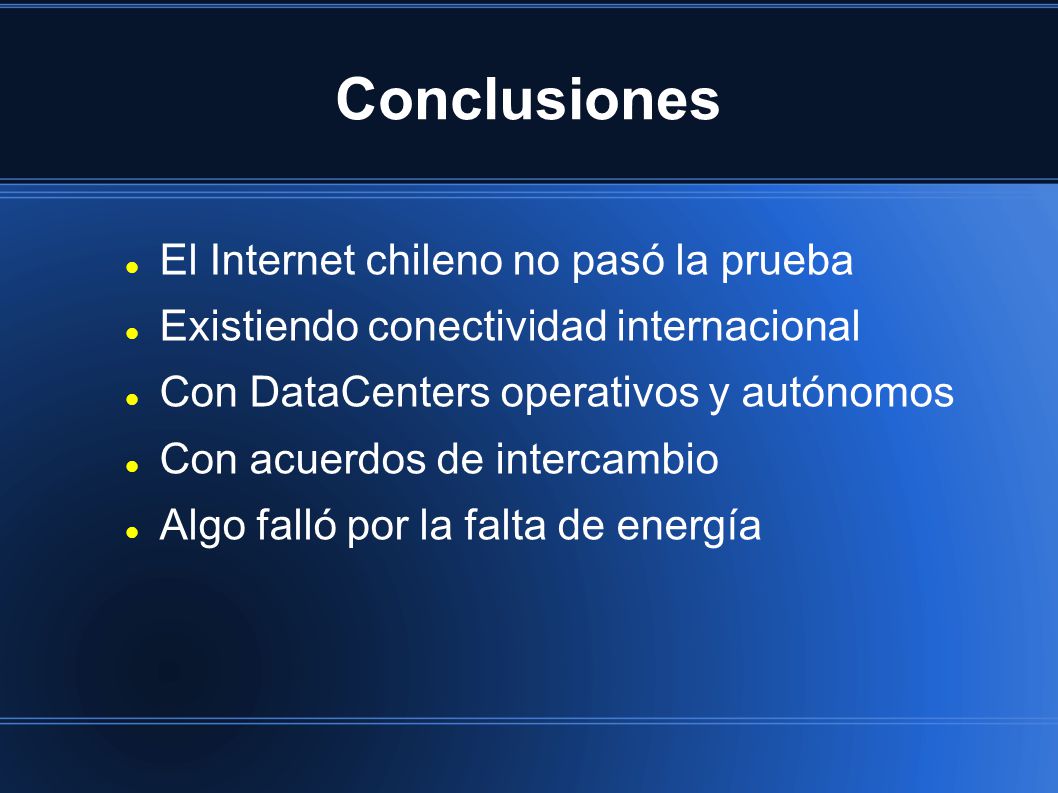 Conclusiones

- El Internet chileno no pasó la prueba
- Existiendo conectividad internacional
- Con DataCenters operativos y autónomos
- Con acuerdos de intercambio
- Algo falló por la falta de energía